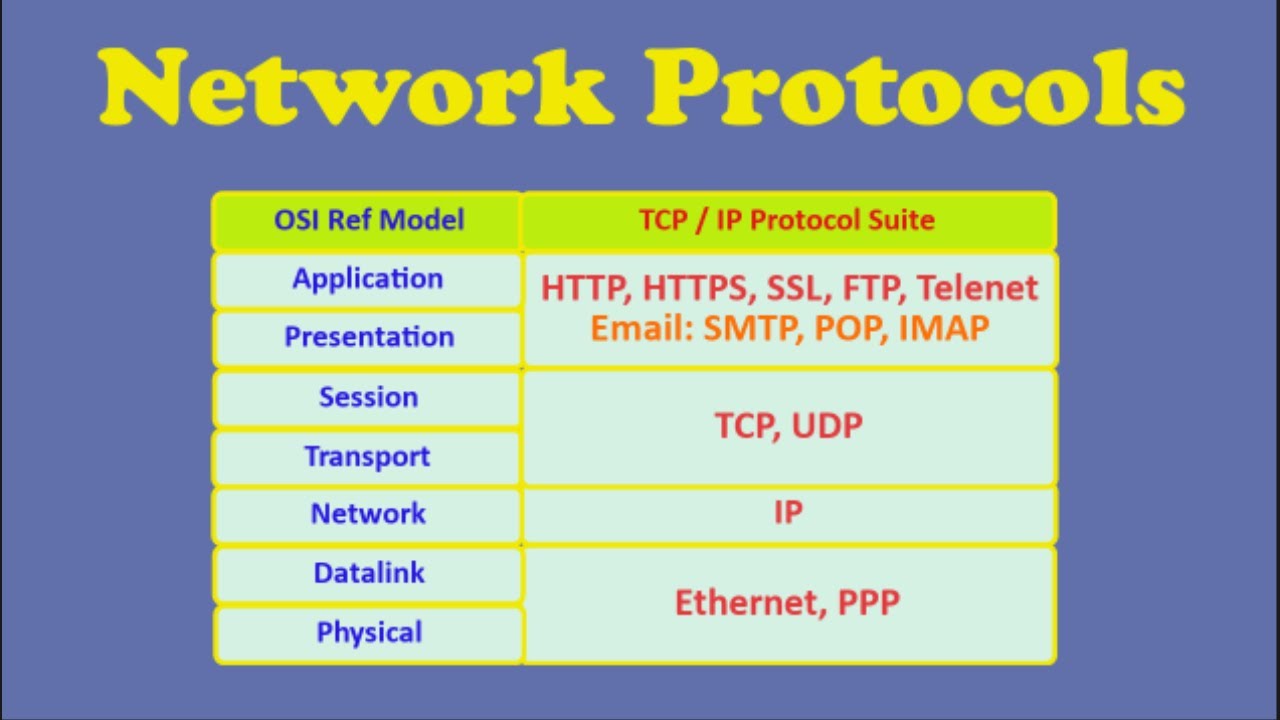 Network Protocols

| OSI Ref Model | TCP / IP Protocol Suite |
|---|---|
| Application | HTTP, HTTPS, SSL, FTP, Telenet Email: SMTP, POP, IMAP |
| Presentation | |
| Session | TCP, UDP |
| Transport | |
| Network | IP |
| Datalink | Ethernet, PPP |
| Physical | |